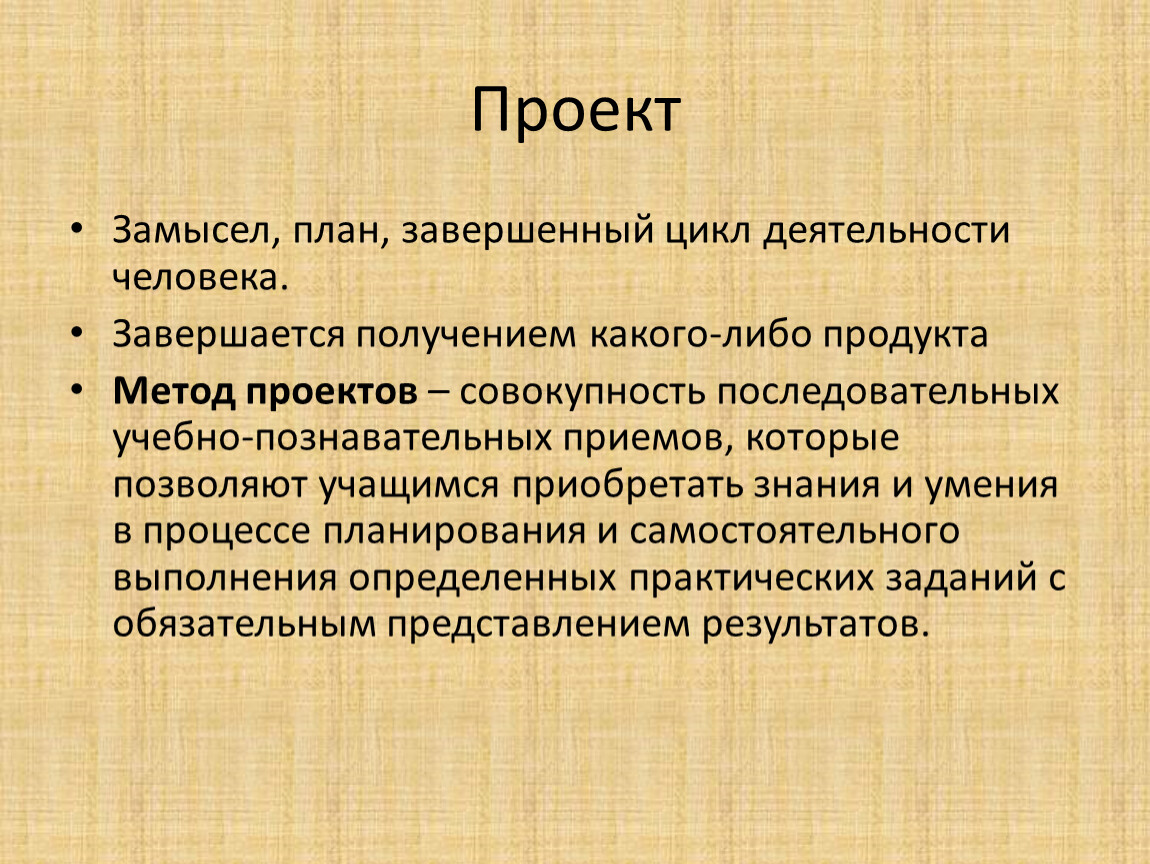 Проект

• Замысел, план, завершенный цикл деятельности человека.
• Завершается получением какого-либо продукта
• Метод проектов – совокупность последовательных учебно-познавательных приемов, которые позволяют учащимся приобретать знания и умения в процессе планирования и самостоятельного выполнения определенных практических заданий с обязательным представлением результатов.